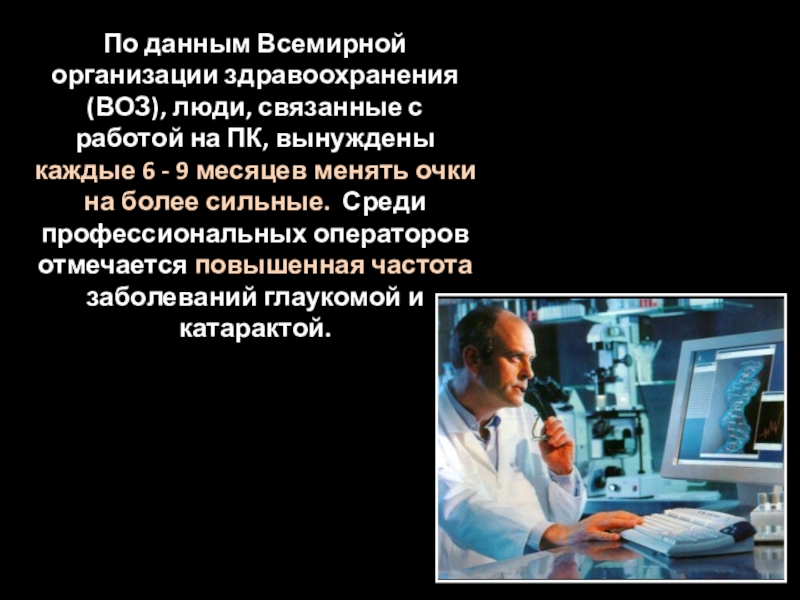 По данным Всемирной организации здравоохранения (ВОЗ), люди, связанные с работой на ПК, вынуждены каждые 6 - 9 месяцев менять очки на более сильные. Среди профессиональных операторов отмечается повышенная частота заболеваний глаукомой и катарактой.